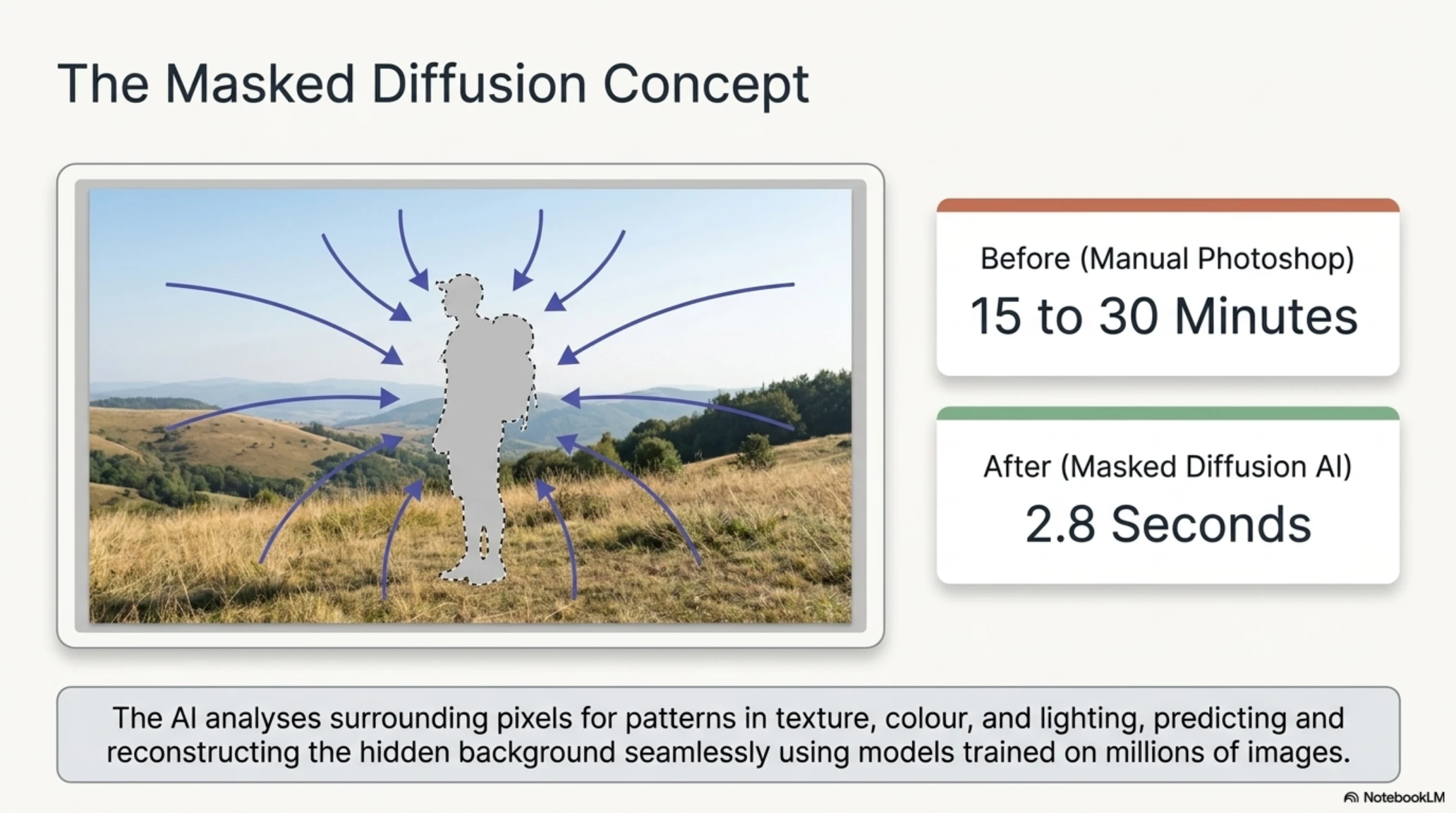 The Masked Diffusion Concept

Before (Manual Photoshop)
15 to 30 Minutes

After (Masked Diffusion AI)
2.8 Seconds

The AI analyses surrounding pixels for patterns in texture, colour, and lighting, predicting and reconstructing the hidden background seamlessly using models trained on millions of images.

NotebookLM